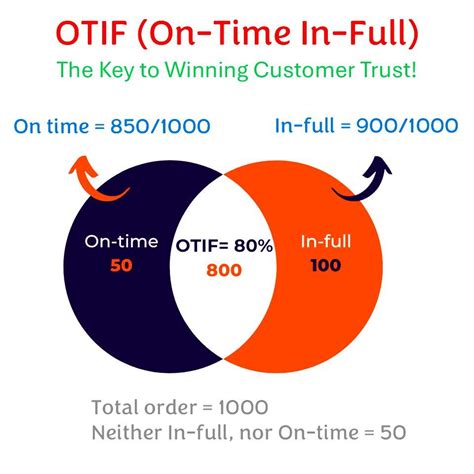 OTIF (On-Time In-Full)
The Key to Winning Customer Trust!

On time = 850/1000

In-full = 900/1000

On-time
50

OTIF= 80%
800

In-full
100

Total order = 1000
Neither In-full, nor On-time = 50